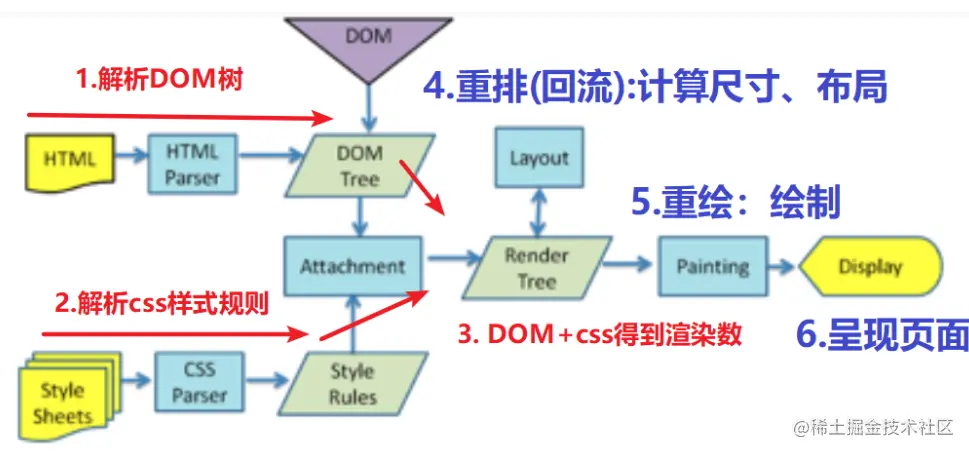 DOM

1.解析DOM树

4.重排(回流):计算尺寸、布局

HTML

HTML Parser

DOM Tree

Layout

5.重绘：绘制

Attachment

Render Tree

Painting

Display

2.解析css样式规则

3. DOM+css得到渲染数

6.呈现页面

Style Sheets

CSS Parser

Style Rules

@稀土掘金技术社区